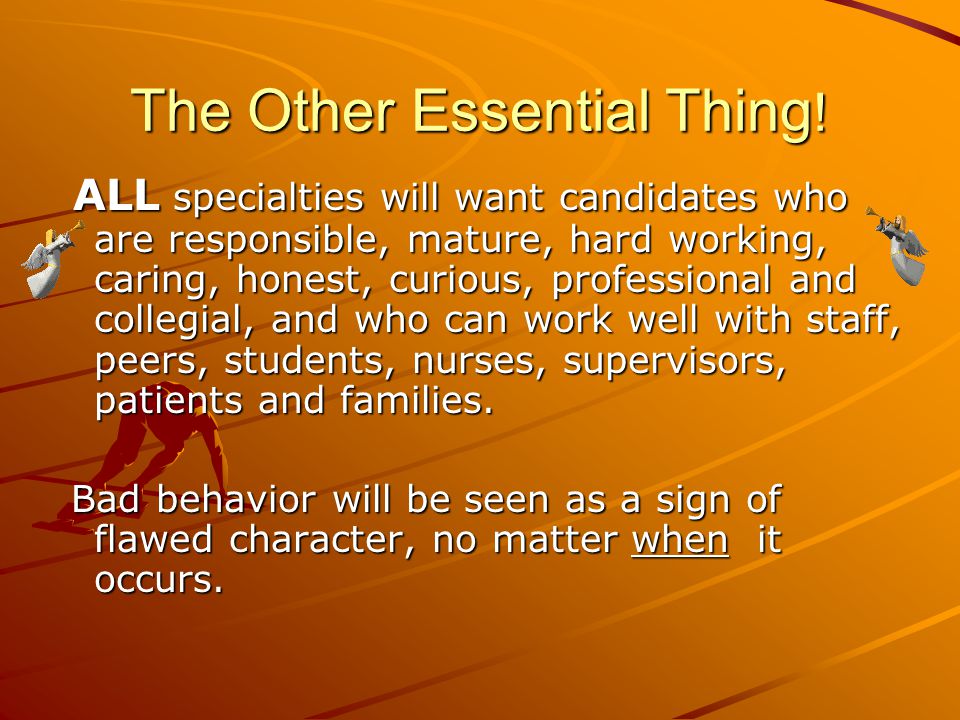 The Other Essential Thing!

ALL specialties will want candidates who are responsible, mature, hard working, caring, honest, curious, professional and collegial, and who can work well with staff, peers, students, nurses, supervisors, patients and families.

Bad behavior will be seen as a sign of flawed character, no matter when it occurs.